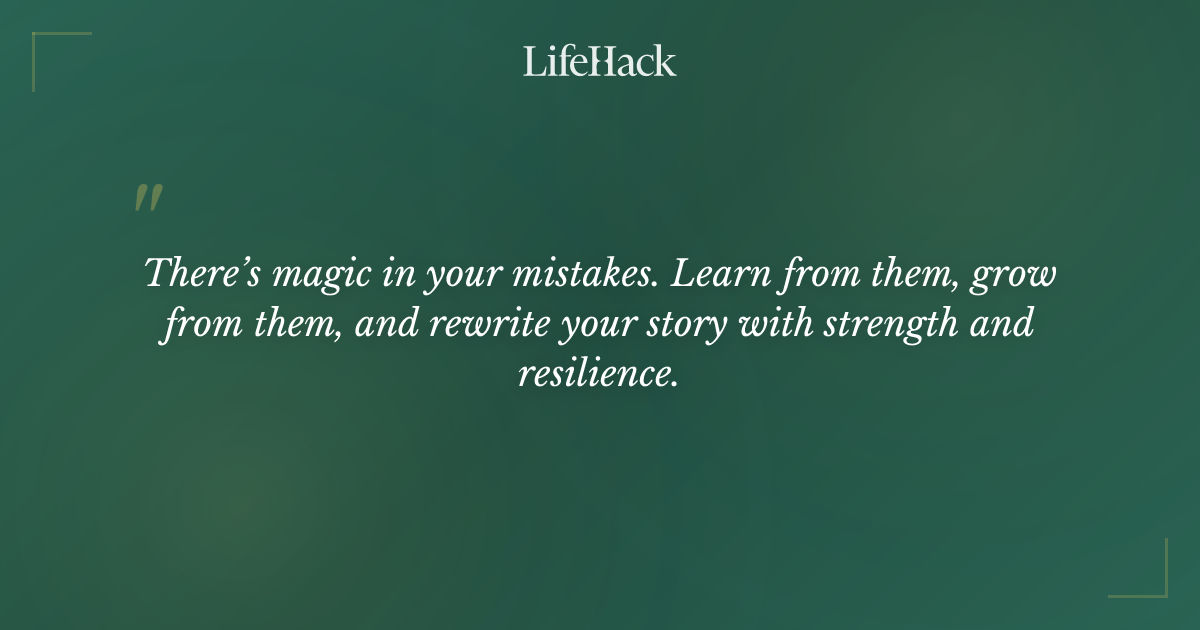 LifeHack

"

There's magic in your mistakes. Learn from them, grow from them, and rewrite your story with strength and resilience.